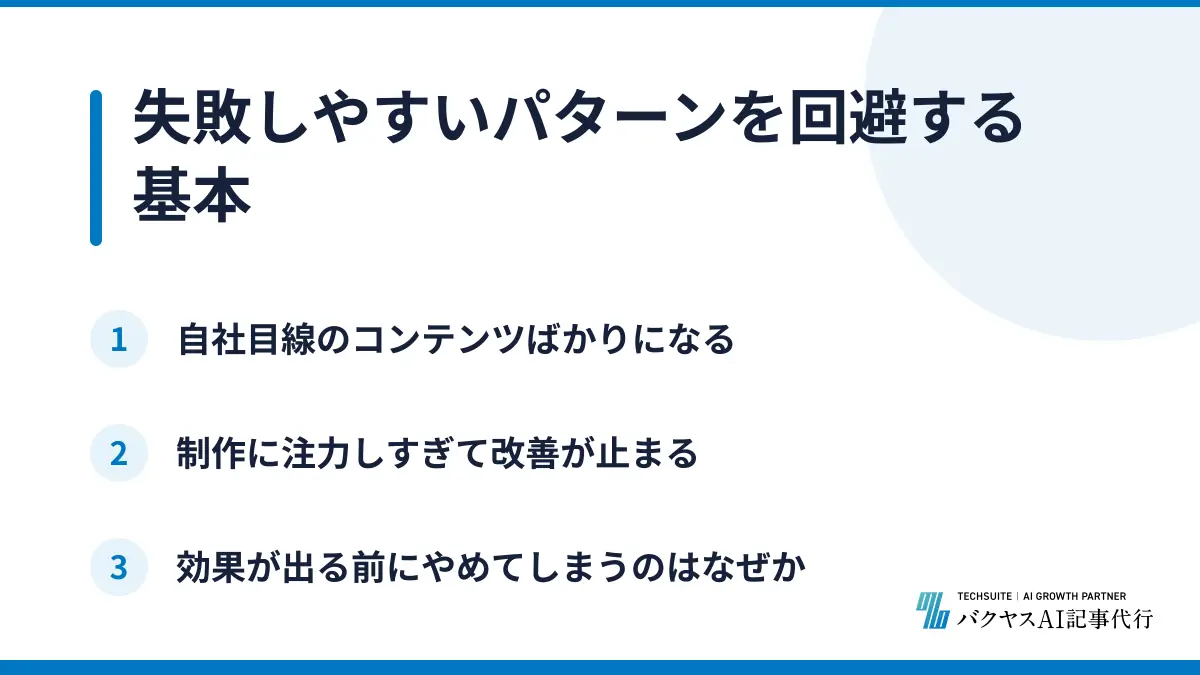 失敗しやすいパターンを回避する基本

1 自社目線のコンテンツばかりになる

2 制作に注力しすぎて改善が止まる

3 効果が出る前にやめてしまうのはなぜか

TECHSUITE | AI GROWTH PARTNER
バクヤスAI記事代行